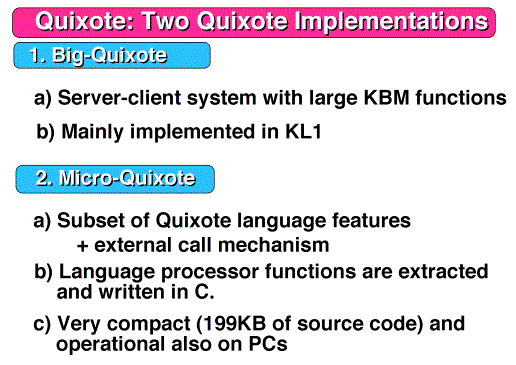 Quixote: Two Quixote Implementations

1. Big-Quixote

a) Server-client system with large KBM functions

b) Mainly implemented in KL1

2. Micro-Quixote

a) Subset of Quixote language features
+ external call mechanism

b) Language processor functions are extracted and written in C.

c) Very compact (199KB of source code) and operational also on PCs